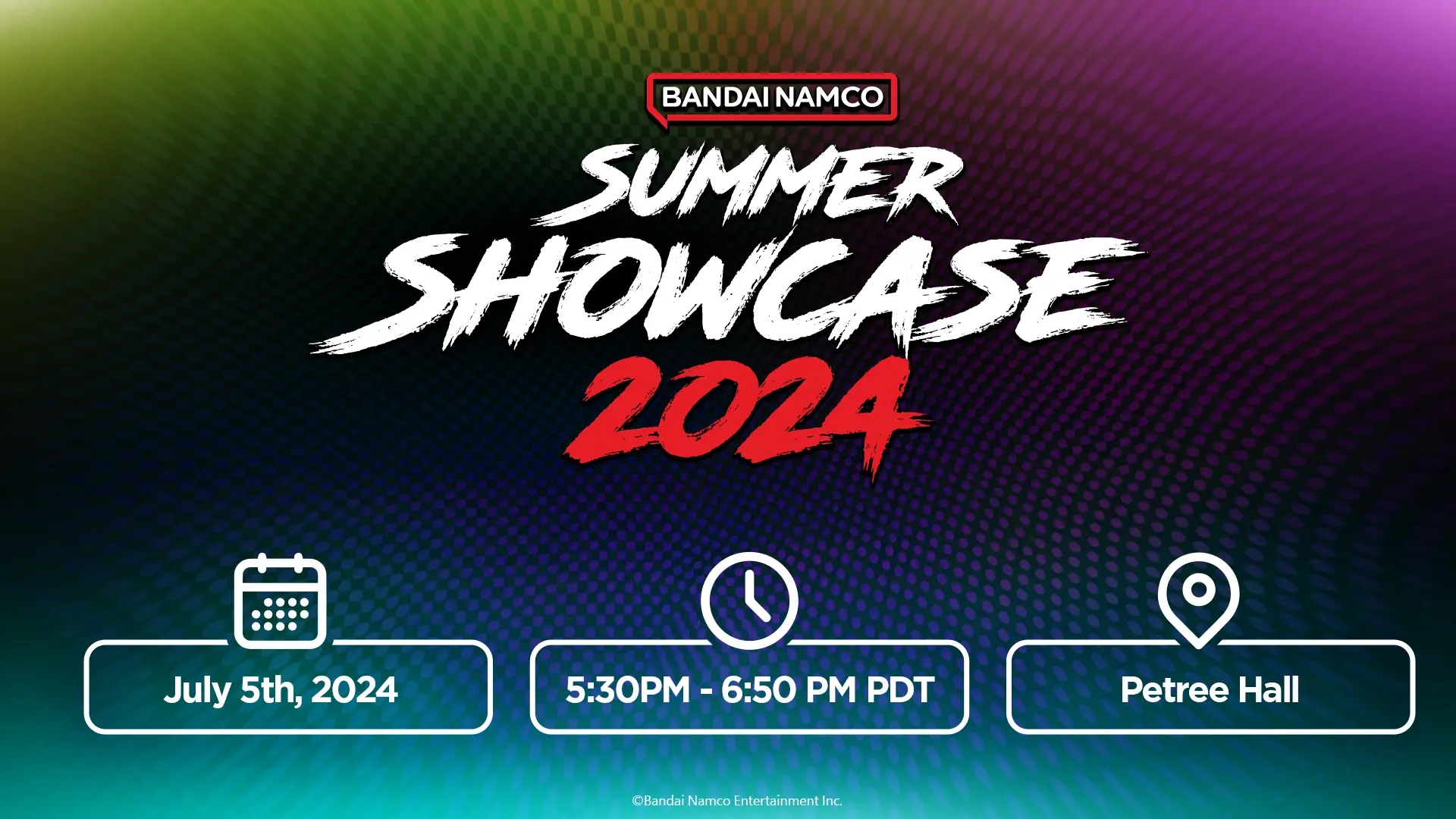 BANDAI NAMCO

SUMMER SHOWCASE 2024

July 5th, 2024

5:30PM - 6:50 PM PDT

Petree Hall

©Bandai Namco Entertainment Inc.